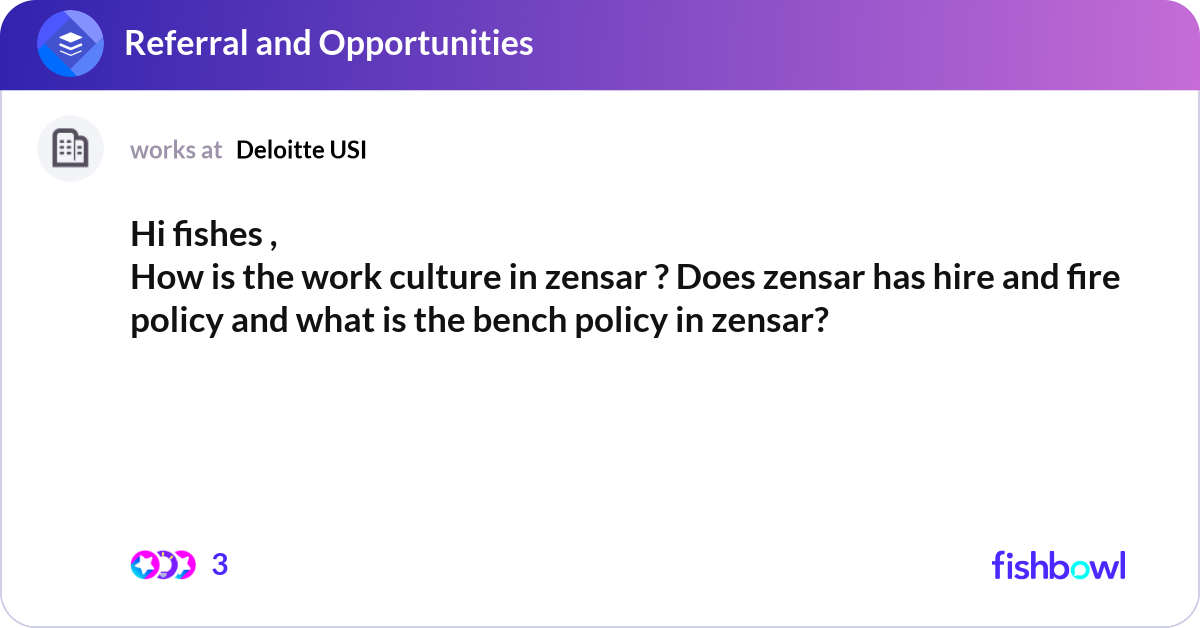 Referral and Opportunities

works at Deloitte USI

Hi fishes ,
How is the work culture in zensar ? Does zensar has hire and fire policy and what is the bench policy in zensar?

3

fishbowl